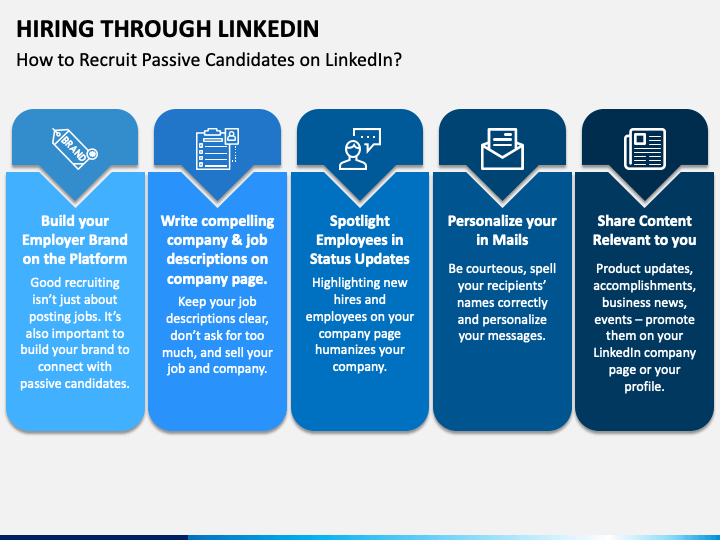 HIRING THROUGH LINKEDIN

How to Recruit Passive Candidates on LinkedIn?

BRAND

Build your Employer Brand on the Platform

Good recruiting isn't just about posting jobs. It's also important to build your brand to connect with passive candidates.

Write compelling company & job descriptions on company page.

Keep your job descriptions clear, don't ask for too much, and sell your job and company.

Spotlight Employees in Status Updates

Highlighting new hires and employees on your company page humanizes your company.

Personalize your in Mails

Be courteous, spell your recipients' names correctly and personalize your messages.

Share Content Relevant to you

Product updates, accomplishments, business news, events – promote them on your LinkedIn company page or your profile.